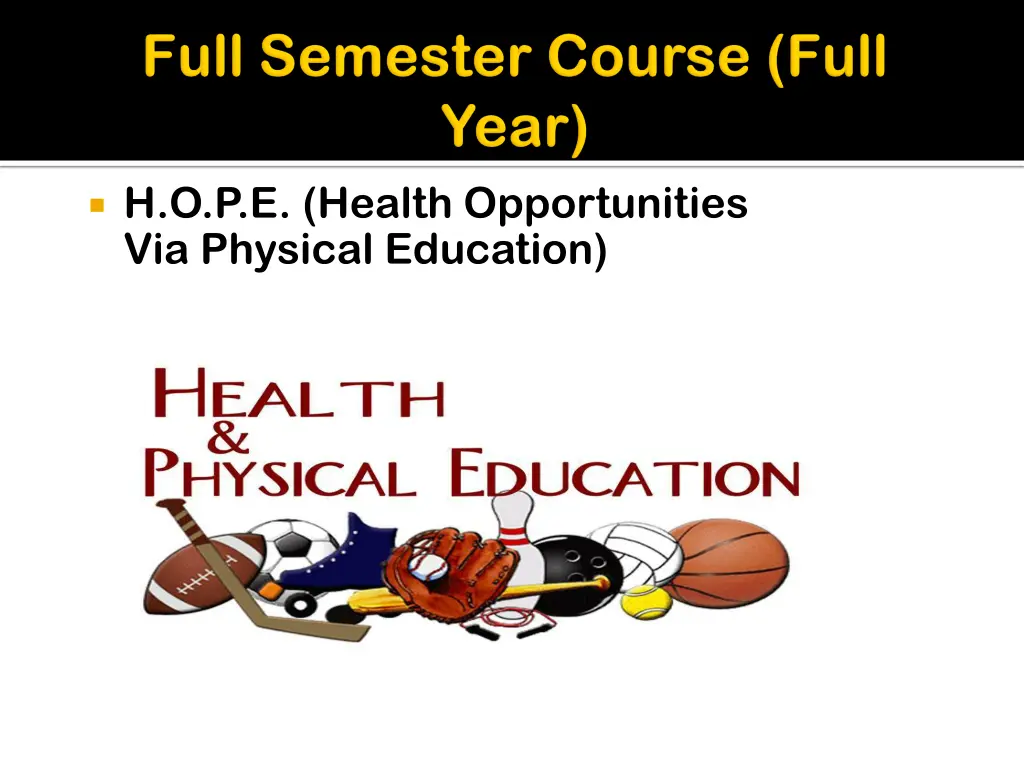 Full Semester Course (Full Year)

H.O.P.E. (Health Opportunities Via Physical Education)

HEALTH
&
PHYSICAL EDUCATION